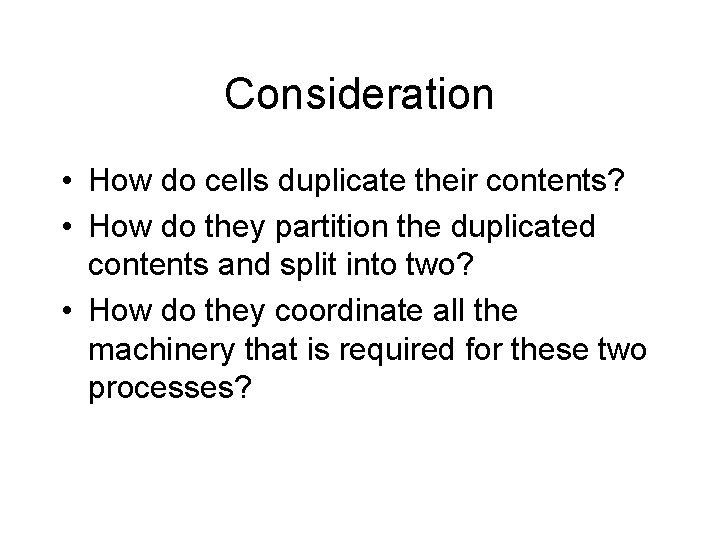 Consideration

• How do cells duplicate their contents?
• How do they partition the duplicated contents and split into two?
• How do they coordinate all the machinery that is required for these two processes?